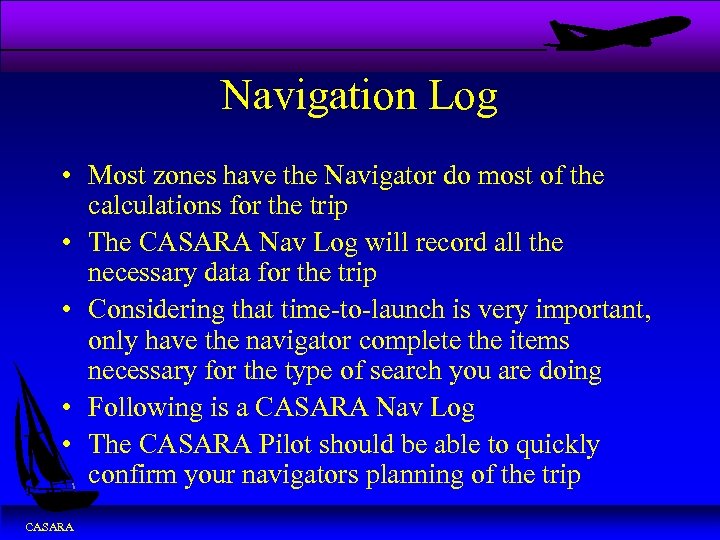 Navigation Log

• Most zones have the Navigator do most of the calculations for the trip
• The CASARA Nav Log will record all the necessary data for the trip
• Considering that time-to-launch is very important, only have the navigator complete the items necessary for the type of search you are doing
• Following is a CASARA Nav Log
• The CASARA Pilot should be able to quickly confirm your navigators planning of the trip

CASARA